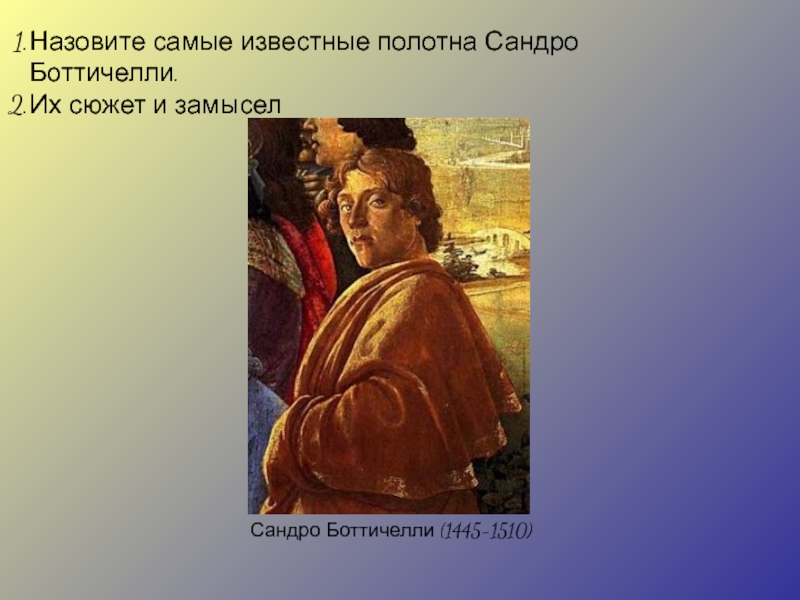 1. Назовите самые известные полотна Сандро Боттичелли.
2. Их сюжет и замысел

Сандро Боттичелли (1445-1510)